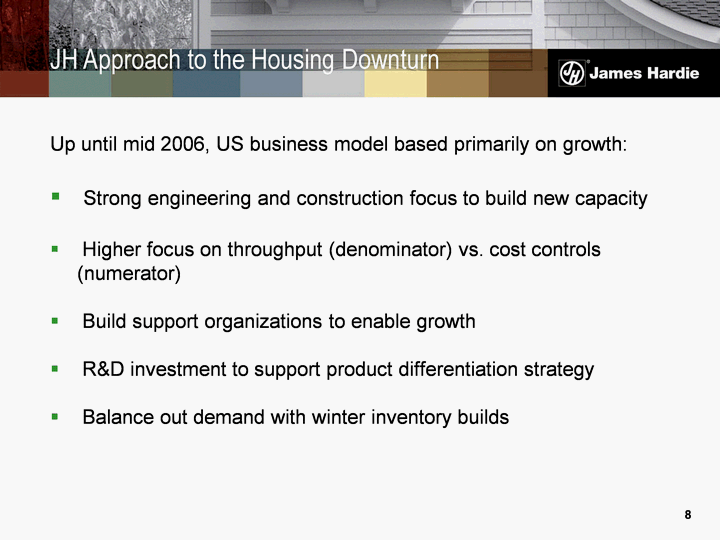 JH Approach to the Housing Downturn

JH James Hardie

Up until mid 2006, US business model based primarily on growth:

▪ Strong engineering and construction focus to build new capacity

▪ Higher focus on throughput (denominator) vs. cost controls (numerator)

▪ Build support organizations to enable growth

▪ R&D investment to support product differentiation strategy

▪ Balance out demand with winter inventory builds

8